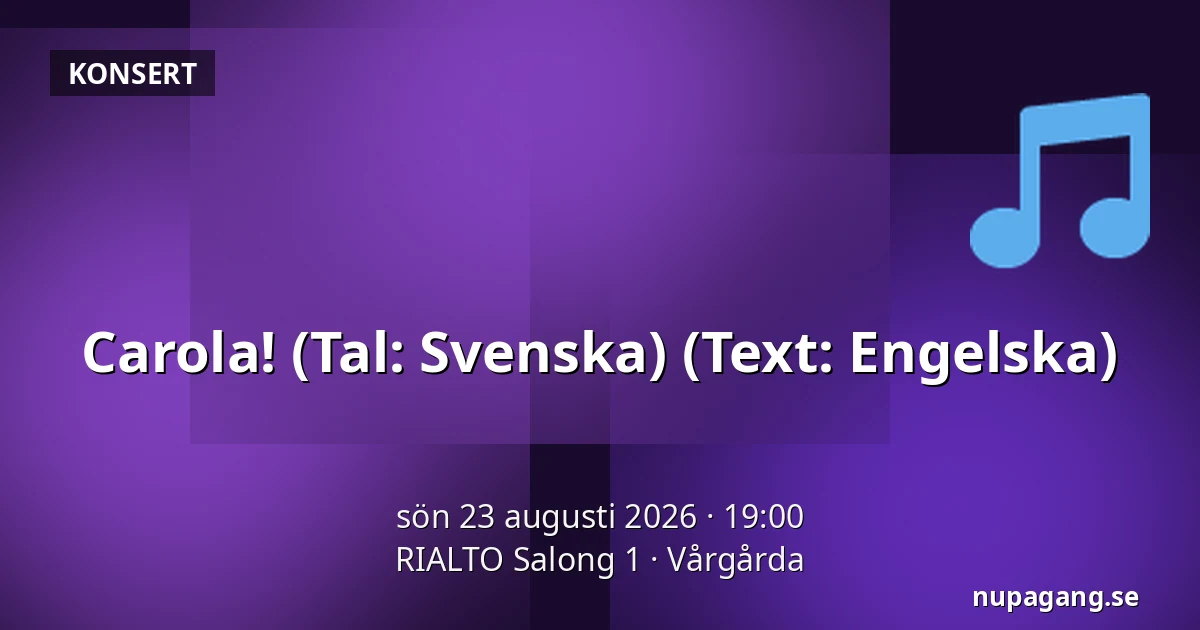 KONSERT

Carola! (Tal: Svenska) (Text: Engelska)

sön 23 augusti 2026 · 19:00
RIALTO Salong 1 · Vårgårda

nupagang.se